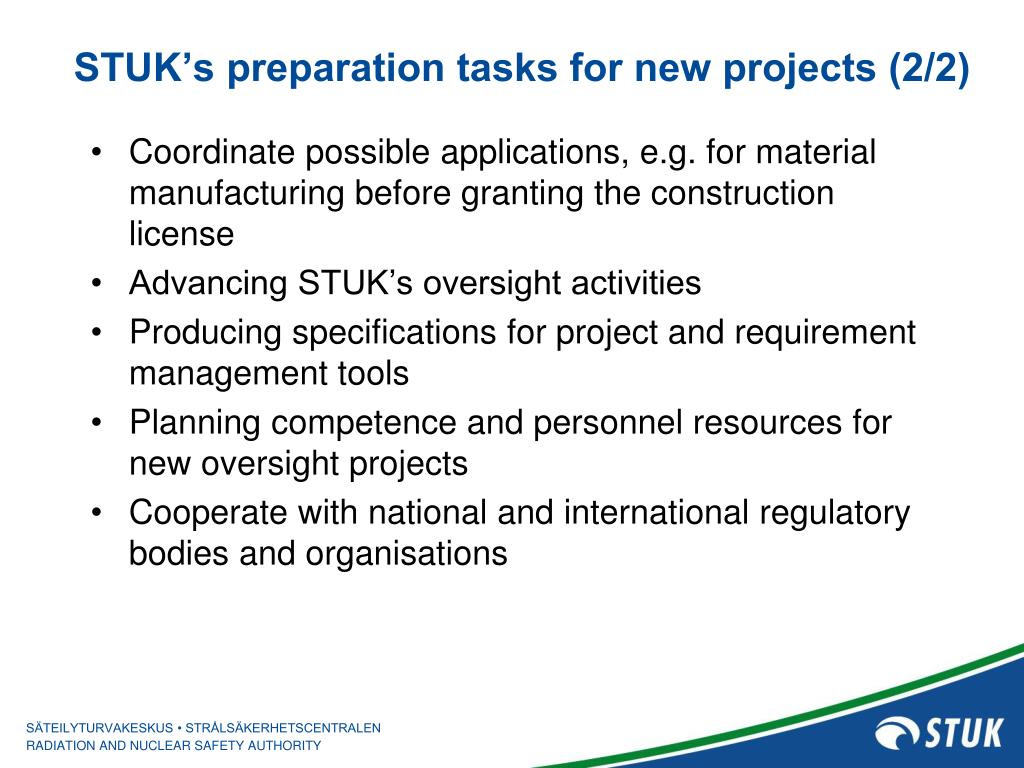 STUK’s preparation tasks for new projects (2/2)

• Coordinate possible applications, e.g. for material manufacturing before granting the construction license
• Advancing STUK’s oversight activities
• Producing specifications for project and requirement management tools
• Planning competence and personnel resources for new oversight projects
• Cooperate with national and international regulatory bodies and organisations

SÄTEILYTURVAKESKUS • STRÅLSÄKERHETSCENTRALEN
RADIATION AND NUCLEAR SAFETY AUTHORITY

STUK